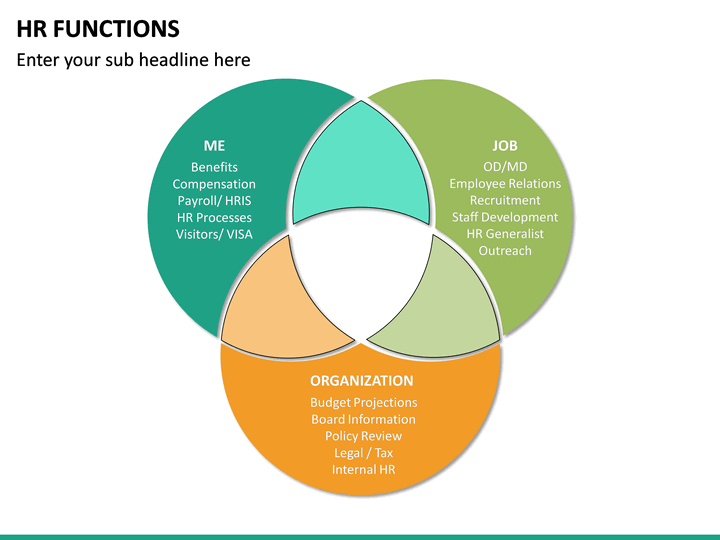 HR FUNCTIONS

Enter your sub headline here

ME
Benefits
Compensation
Payroll/ HRIS
HR Processes
Visitors/ VISA

JOB
OD/MD
Employee Relations
Recruitment
Staff Development
HR Generalist
Outreach

ORGANIZATION
Budget Projections
Board Information
Policy Review
Legal / Tax
Internal HR